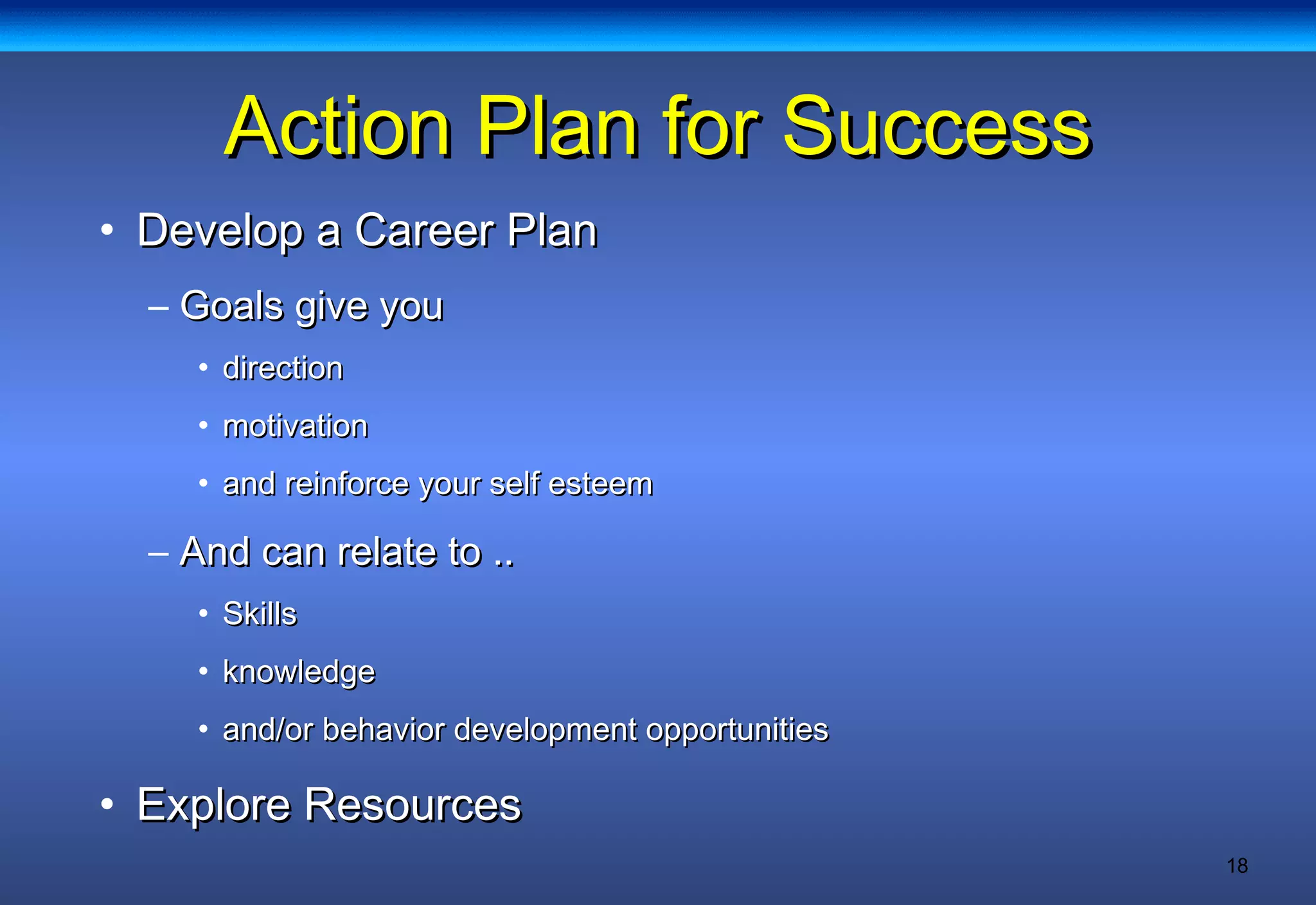 Action Plan for Success

• Develop a Career Plan
– Goals give you
• direction
• motivation
• and reinforce your self esteem
– And can relate to ..
• Skills
• knowledge
• and/or behavior development opportunities
• Explore Resources

18